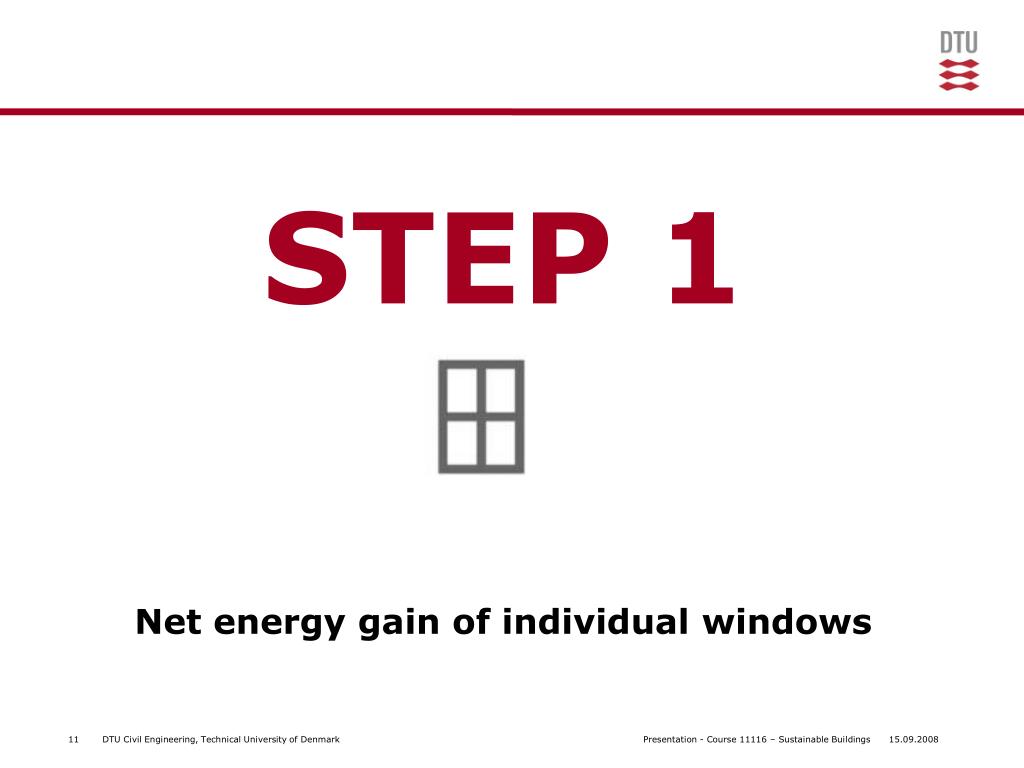 DTU

STEP 1

Net energy gain of individual windows

11 DTU Civil Engineering, Technical University of Denmark

Presentation - Course 11116 – Sustainable Buildings 15.09.2008